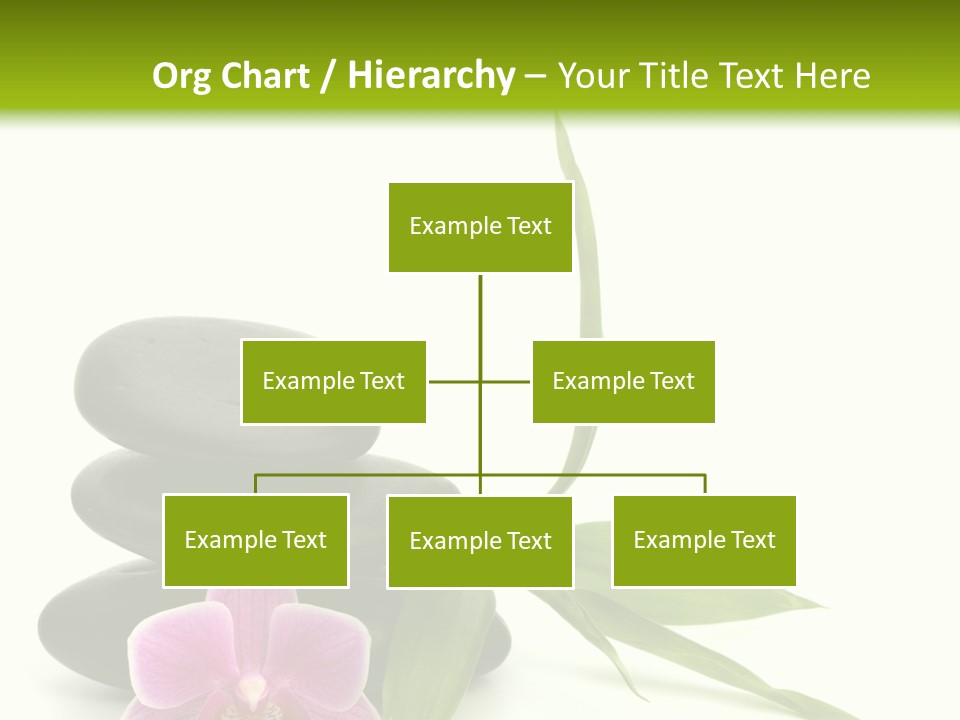 Org Chart / Hierarchy – Your Title Text Here

Example Text

Example Text

Example Text

Example Text

Example Text

Example Text